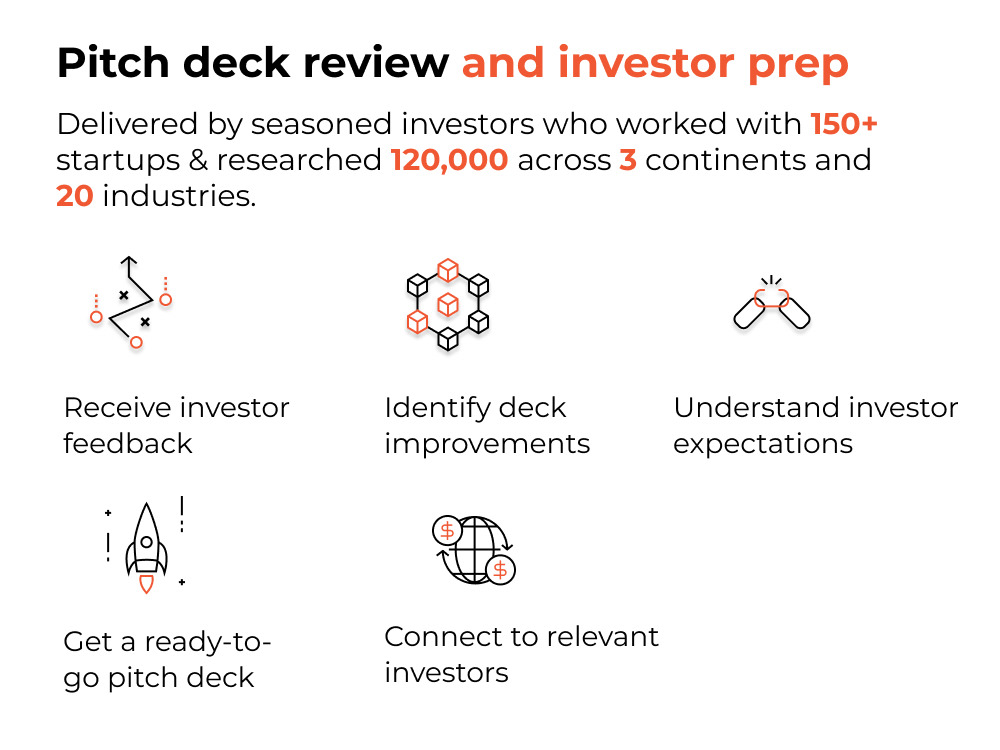 Pitch deck review and investor prep

Delivered by seasoned investors who worked with 150+ startups & researched 120,000 across 3 continents and 20 industries.

Receive investor feedback

Identify deck improvements

Understand investor expectations

Get a ready-to-go pitch deck

Connect to relevant investors